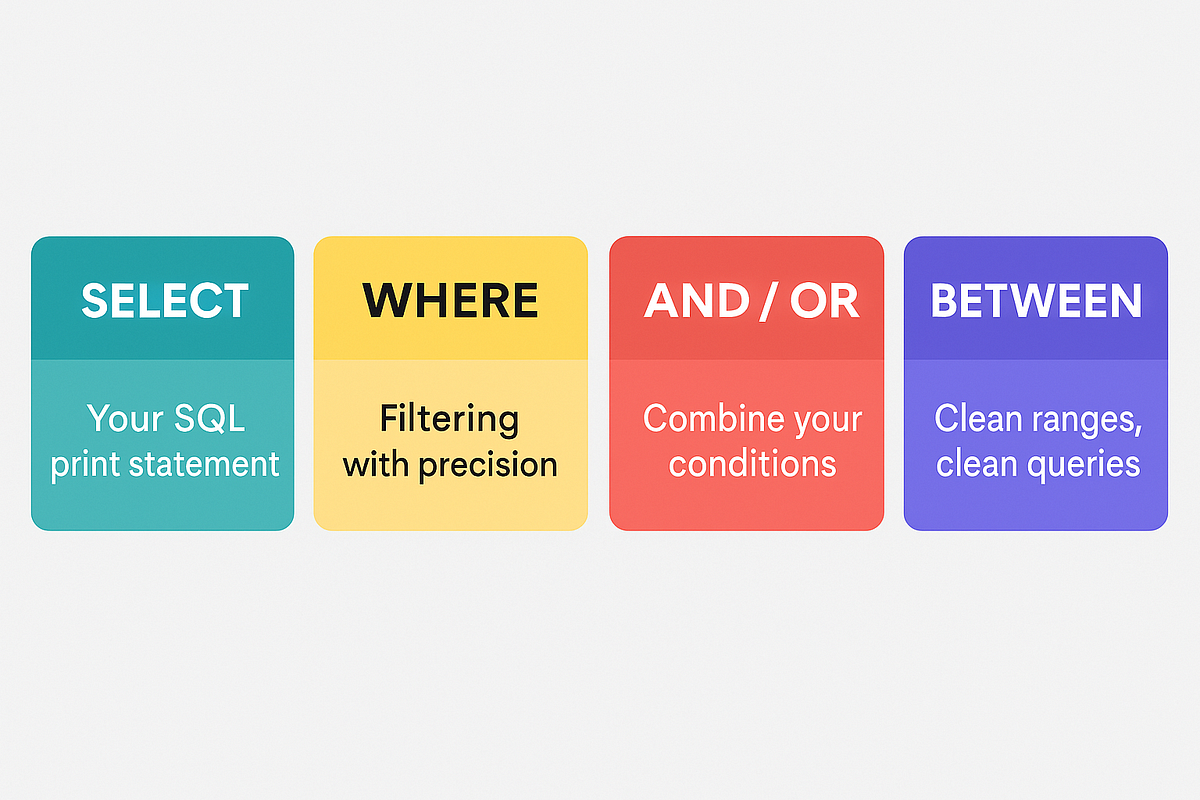 SELECT

Your SQL print statement

WHERE

Filtering with precision

AND / OR

Combine your conditions

BETWEEN

Clean ranges, clean queries